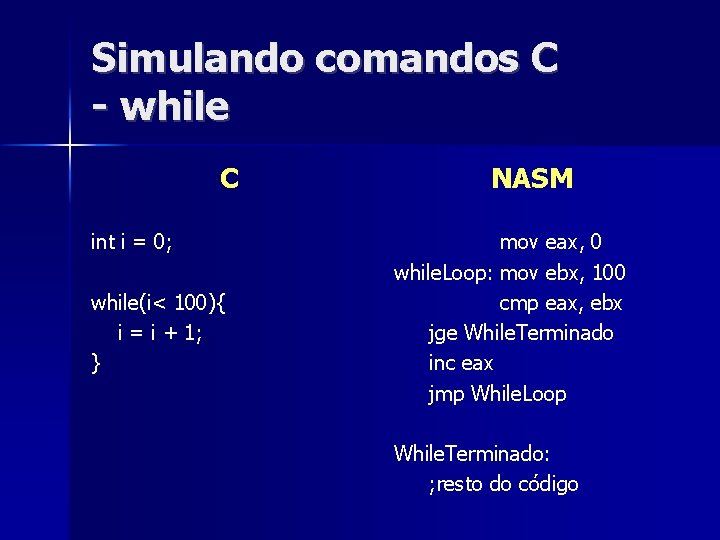 Simulando comandos C - while

C

int i = 0;

while(i< 100){
i = i + 1;
}

NASM

mov eax, 0
whileLoop: mov ebx, 100
cmp eax, ebx
jge WhileTerminado
inc eax
jmp WhileLoop

WhileTerminado:
;resto do código